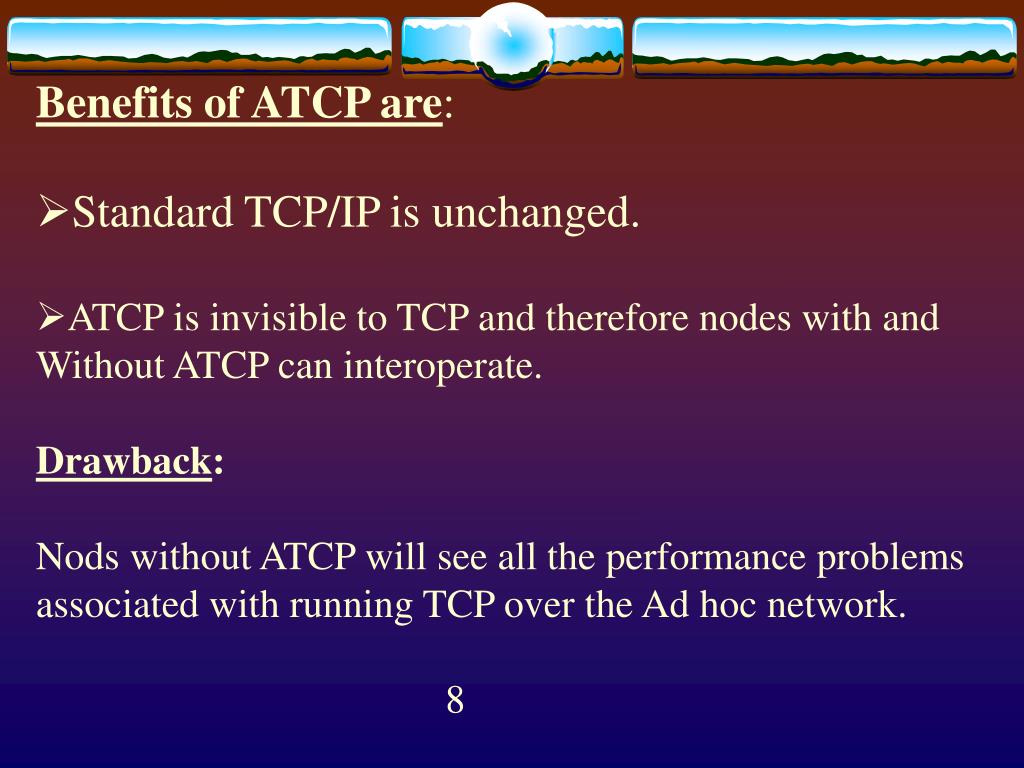 Benefits of ATCP are:

➢Standard TCP/IP is unchanged.

➢ATCP is invisible to TCP and therefore nodes with and Without ATCP can interoperate.

Drawback:

Nods without ATCP will see all the performance problems associated with running TCP over the Ad hoc network.

8